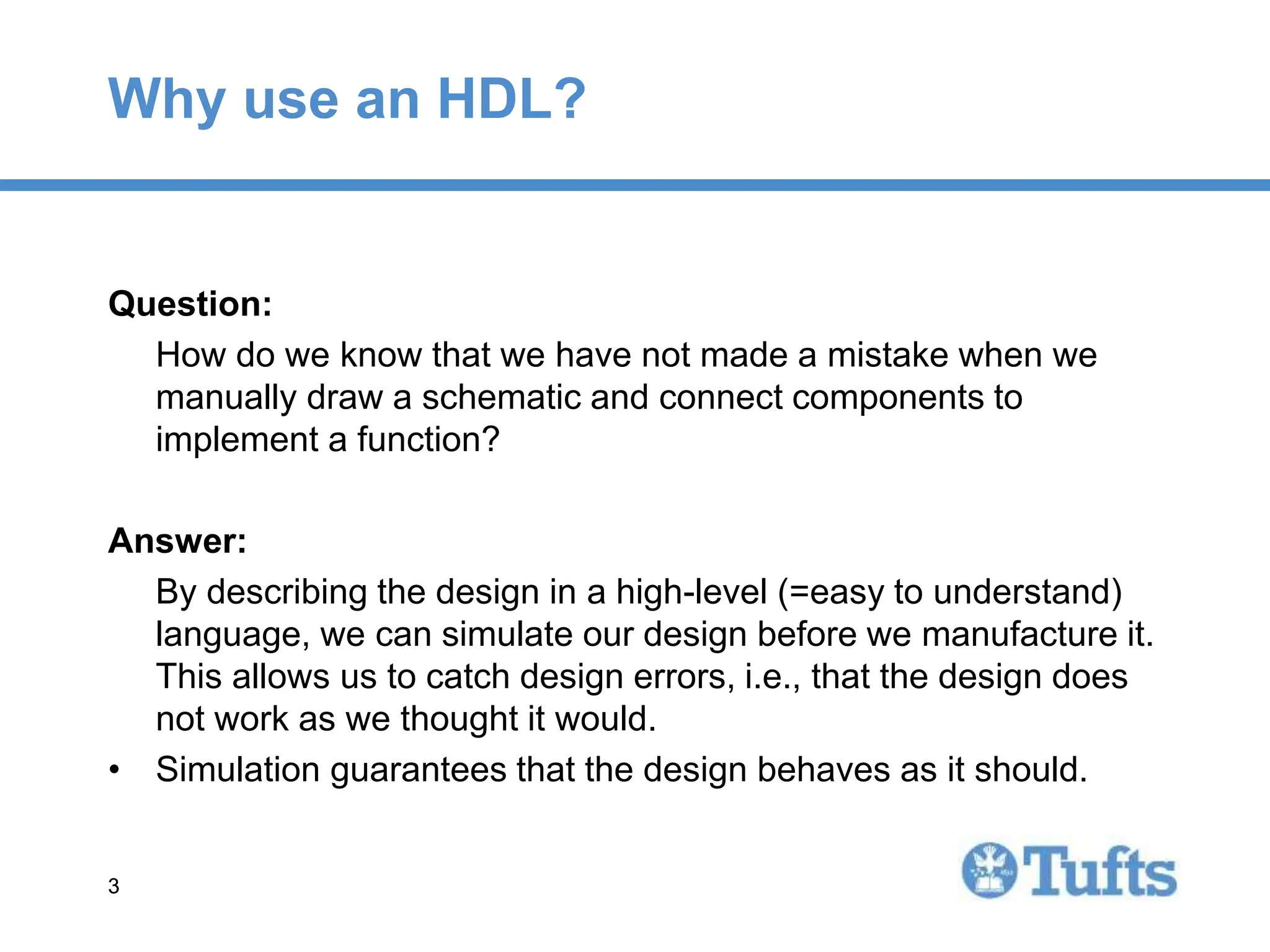 Why use an HDL?

Question:

How do we know that we have not made a mistake when we manually draw a schematic and connect components to implement a function?

Answer:

By describing the design in a high-level (=easy to understand) language, we can simulate our design before we manufacture it. This allows us to catch design errors, i.e., that the design does not work as we thought it would.

• Simulation guarantees that the design behaves as it should.

3

Tufts